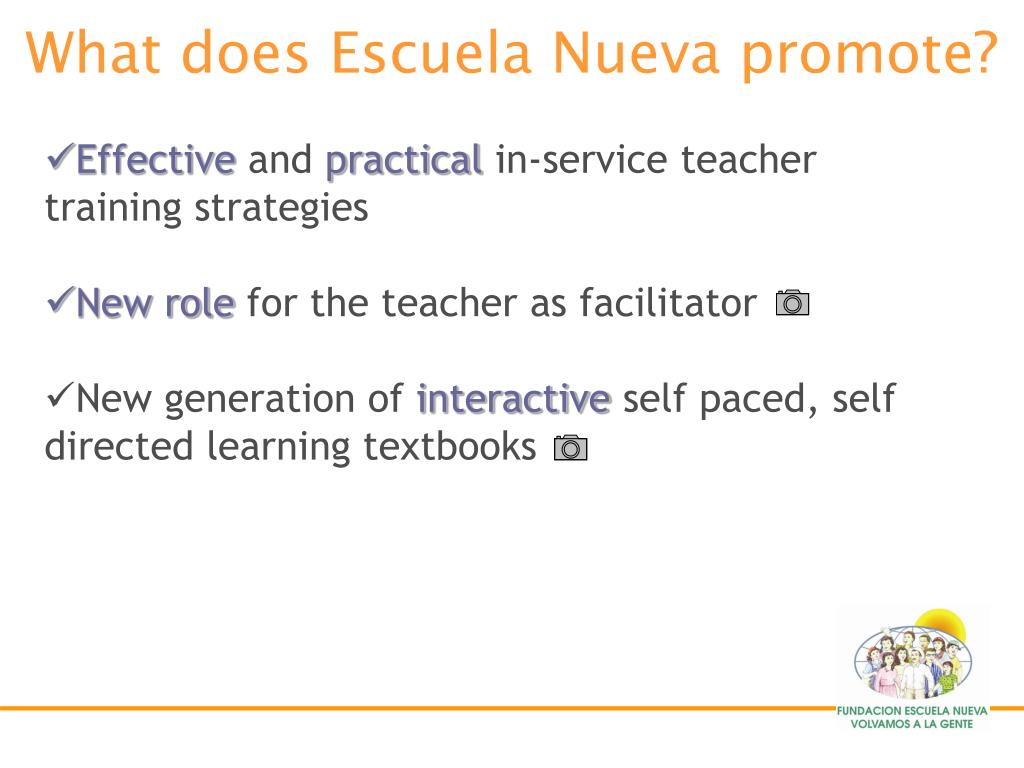 What does Escuela Nueva promote?

✓Effective and practical in-service teacher training strategies

✓New role for the teacher as facilitator

✓New generation of interactive self paced, self directed learning textbooks

FUNDACION ESCUELA NUEVA
VOLVAMOS A LA GENTE